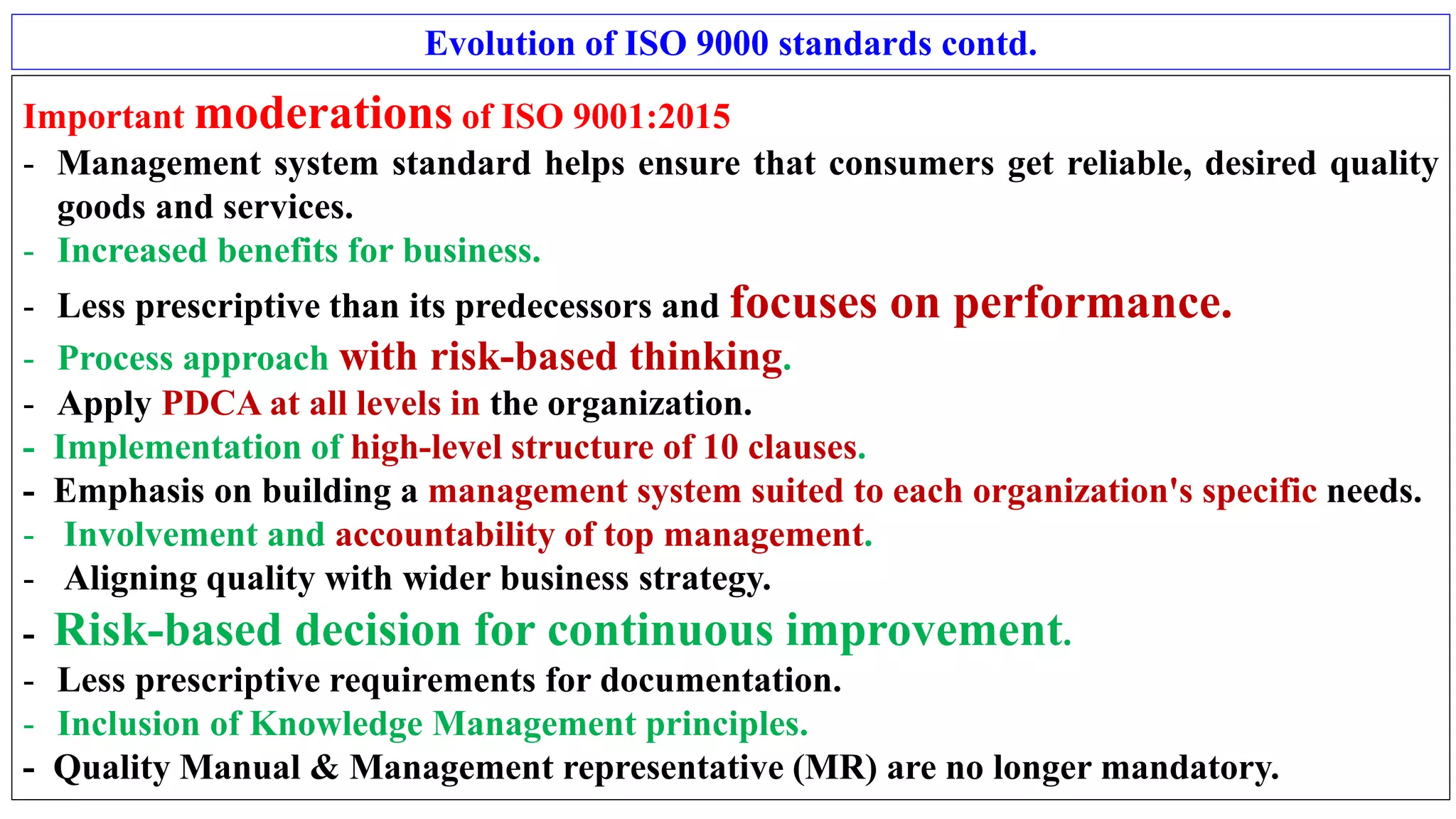 Evolution of ISO 9000 standards contd.

Important moderations of ISO 9001:2015

- Management system standard helps ensure that consumers get reliable, desired quality goods and services.
- Increased benefits for business.
- Less prescriptive than its predecessors and focuses on performance.
- Process approach with risk-based thinking.
- Apply PDCA at all levels in the organization.
- Implementation of high-level structure of 10 clauses.
- Emphasis on building a management system suited to each organization's specific needs.
- Involvement and accountability of top management.
- Aligning quality with wider business strategy.
- Risk-based decision for continuous improvement.
- Less prescriptive requirements for documentation.
- Inclusion of Knowledge Management principles.
- Quality Manual & Management representative (MR) are no longer mandatory.